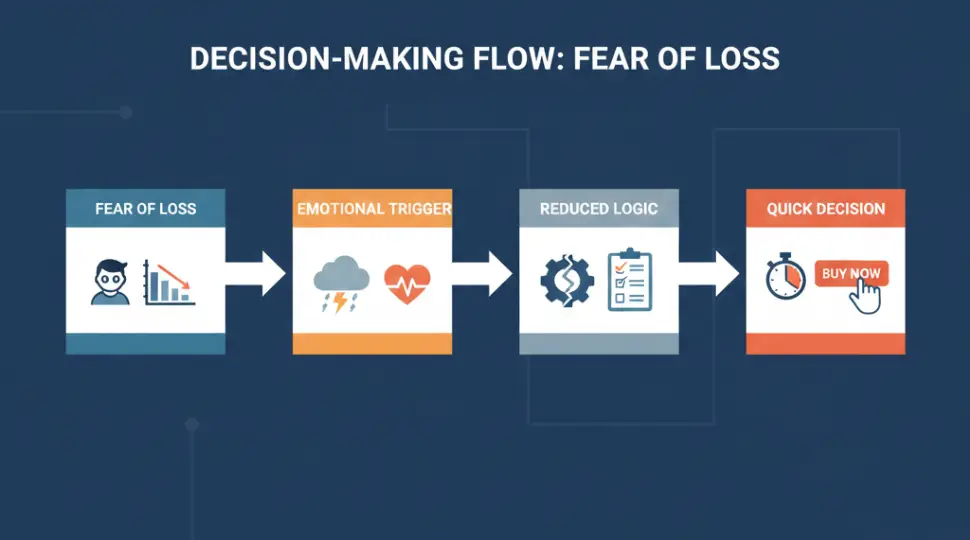 DECISION-MAKING FLOW: FEAR OF LOSS

FEAR OF LOSS

EMOTIONAL TRIGGER

REDUCED LOGIC

QUICK DECISION

BUY NOW